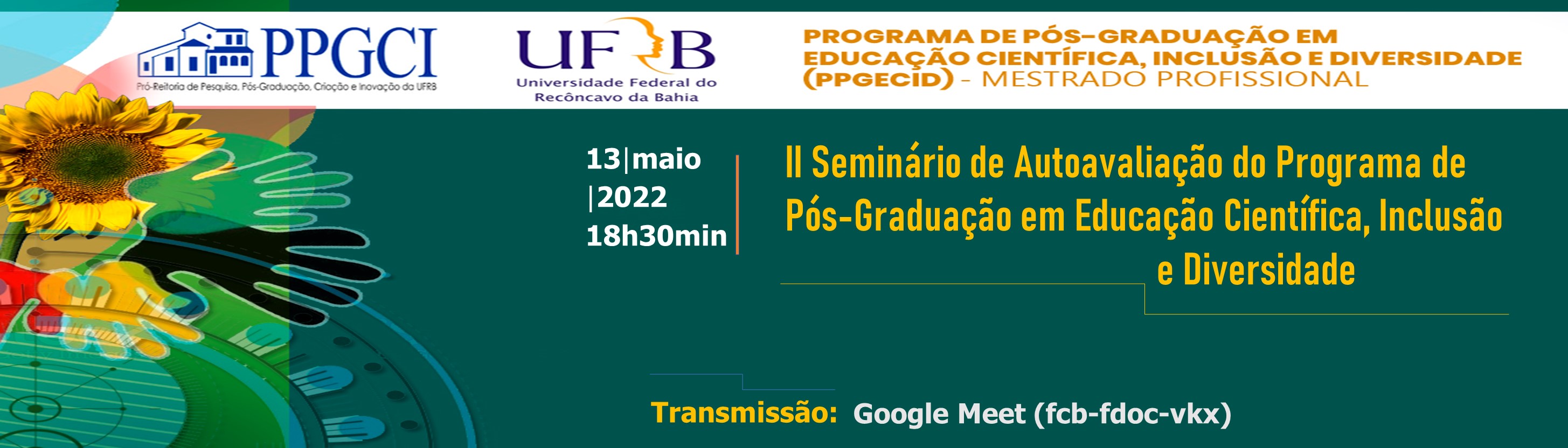 PPGCI
Pró-Reitoria de Pesquisa, Pós-Graduação, Criação e Inovação da UFRB

UFRB
Universidade Federal do Recôncavo da Bahia

PROGRAMA DE PÓS-GRADUAÇÃO EM EDUCAÇÃO CIENTÍFICA, INCLUSÃO E DIVERSIDADE (PPGECID) - MESTRADO PROFISSIONAL

13|maio
|2022
18h30min

II Seminário de Autoavaliação do Programa de Pós-Graduação em Educação Científica, Inclusão e Diversidade

Transmissão: Google Meet (fcb-fdoc-vkx)